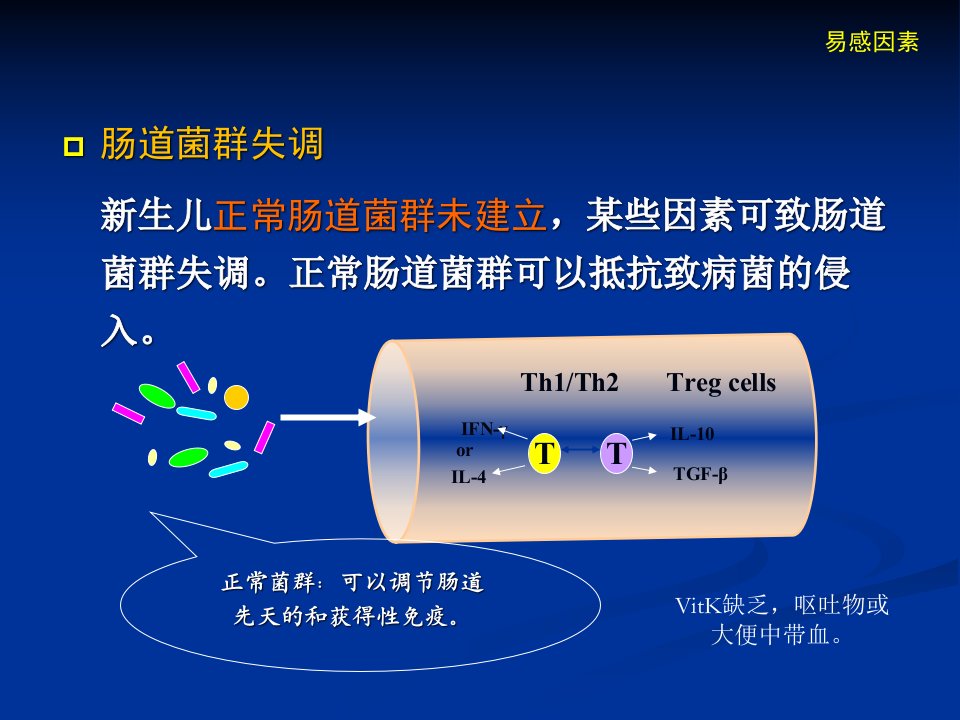 易感因素

肠道菌群失调

新生儿正常肠道菌群未建立，某些因素可致肠道菌群失调。正常肠道菌群可以抵抗致病菌的侵入。

Th1/Th2

Treg cells

IFN-γ
or
IL-4

T

T

IL-10

TGF-β

正常菌群：可以调节肠道先天的和获得性免疫。

VitK缺乏，呕吐物或大便中带血。